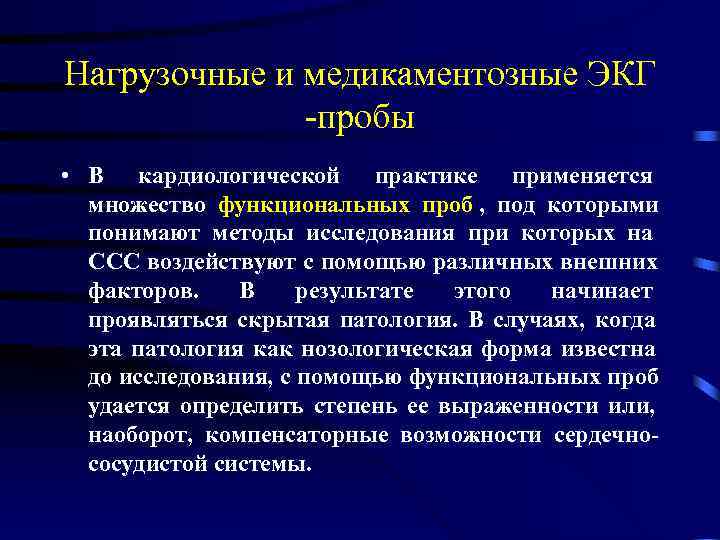 Нагрузочные и медикаментозные ЭКГ -пробы

• В кардиологической практике применяется множество функциональных проб , под которыми понимают методы исследования при которых на ССС воздействуют с помощью различных внешних факторов. В результате этого начинает проявляться скрытая патология. В случаях, когда эта патология как нозологическая форма известна до исследования, с помощью функциональных проб удается определить степень ее выраженности или, наоборот, компенсаторные возможности сердечно-сосудистой системы.